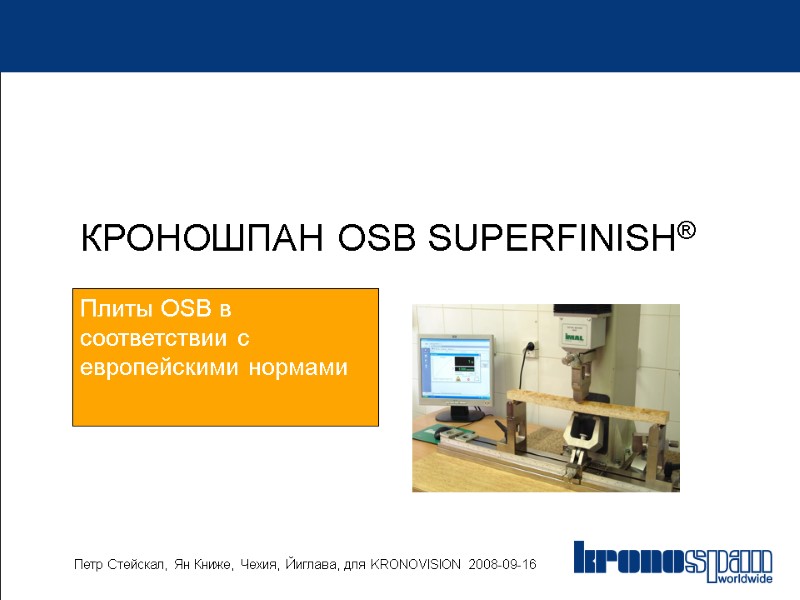 КРОНОШПАН OSB SUPERFINISH®

Плиты OSB в соответствии с европейскими нормами

IMAL

Петр Стейскал, Ян Книже, Чехия, Йиглава, для KRONOVISION 2008-09-16

kronospan worldwide